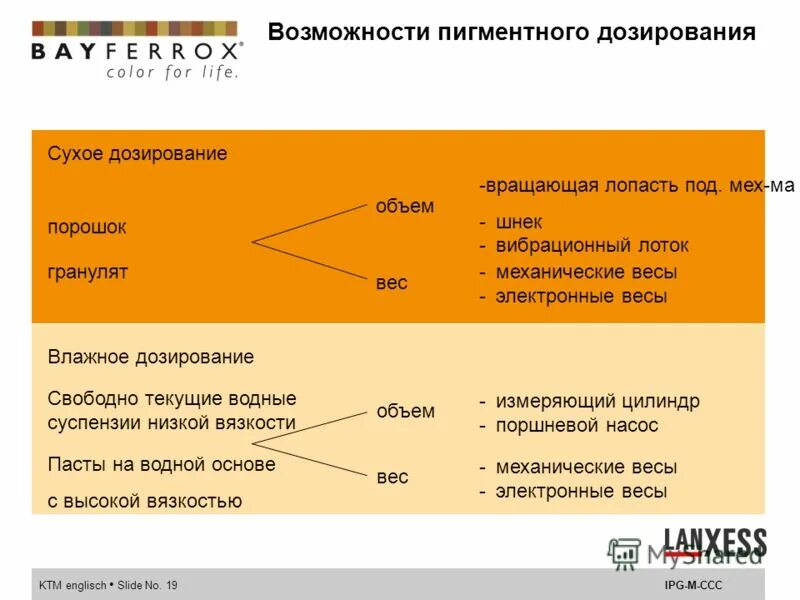 BAYFERROX®
color for life.

Возможности пигментного дозирования

Сухое дозирование

порошок

гранулят

объем

вес

-вращающая лопасть под. мех-ма
- шнек
- вибрационный лоток
- механические весы
- электронные весы

Влажное дозирование

Свободно текущие водные суспензии низкой вязкости

Пасты на водной основе с высокой вязкостью

объем

вес

- измеряющий цилиндр
- поршневой насос
- механические весы
- электронные весы

LANXESS

MyShared

KTM englisch • Slide No. 19

IPG-M-CCC